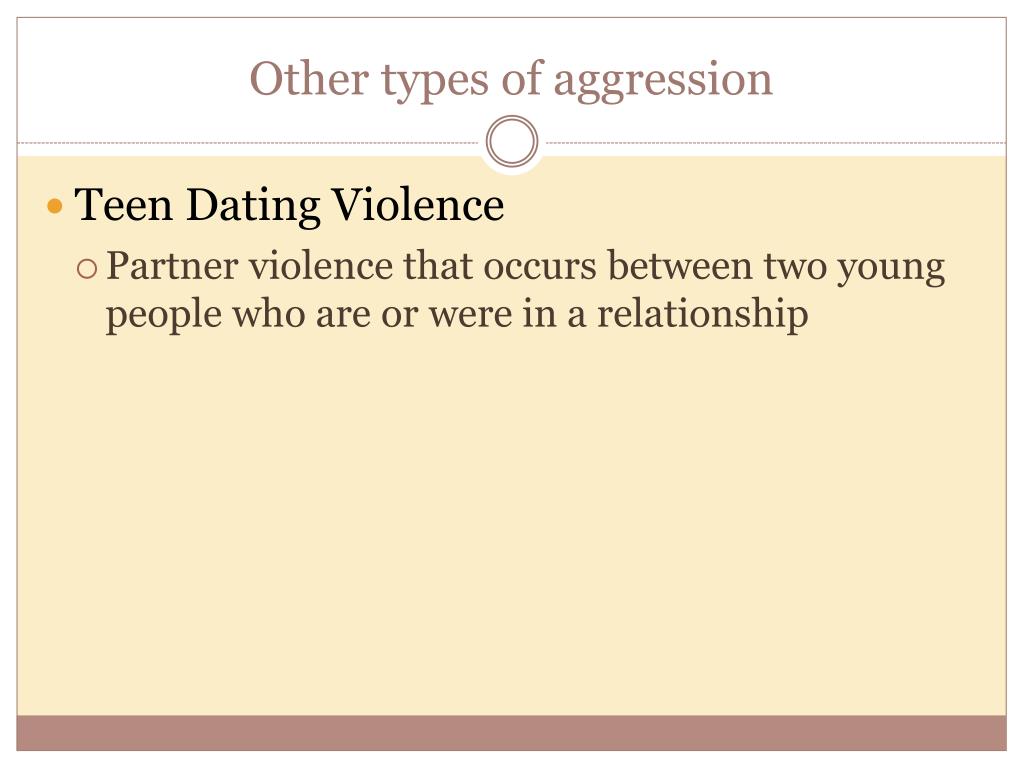 Other types of aggression

Teen Dating Violence

Partner violence that occurs between two young people who are or were in a relationship